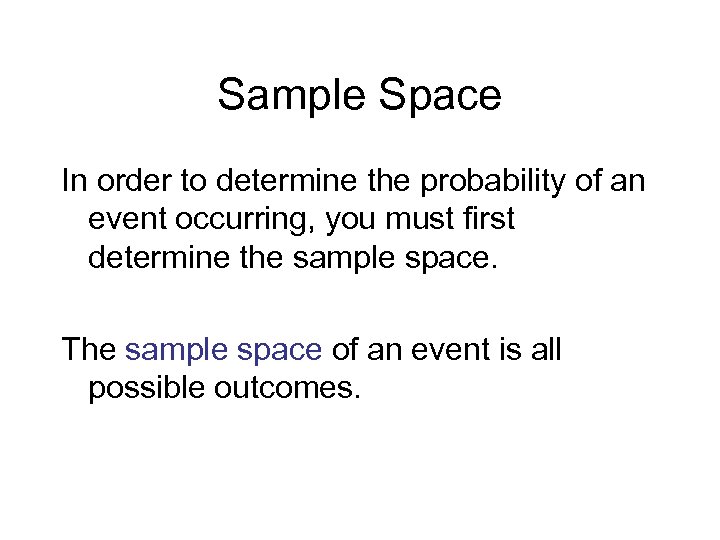 Sample Space

In order to determine the probability of an event occurring, you must first determine the sample space.

The sample space of an event is all possible outcomes.